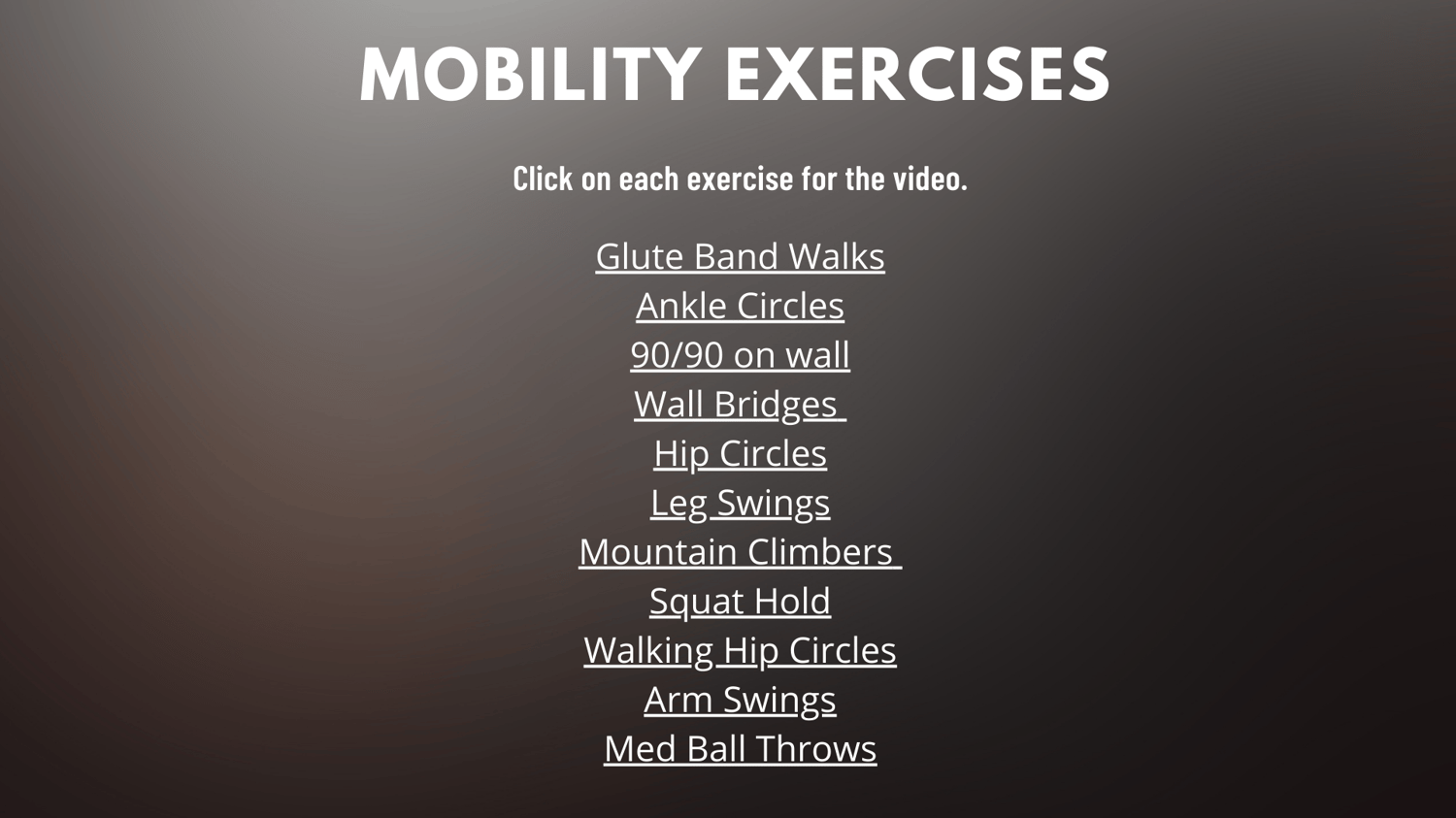 MOBILITY EXERCISES

Click on each exercise for the video.

Glute Band Walks
Ankle Circles
90/90 on wall
Wall Bridges
Hip Circles
Leg Swings
Mountain Climbers
Squat Hold
Walking Hip Circles
Arm Swings
Med Ball Throws